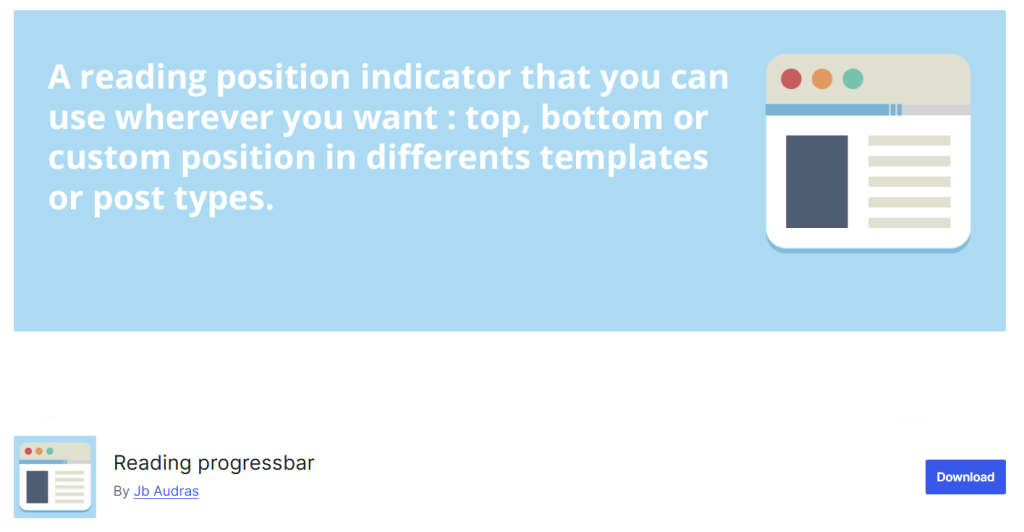 A reading position indicator that you can use wherever you want : top, bottom or custom position in differents templates or post types.

Reading progressbar

By Jb Audras

Download